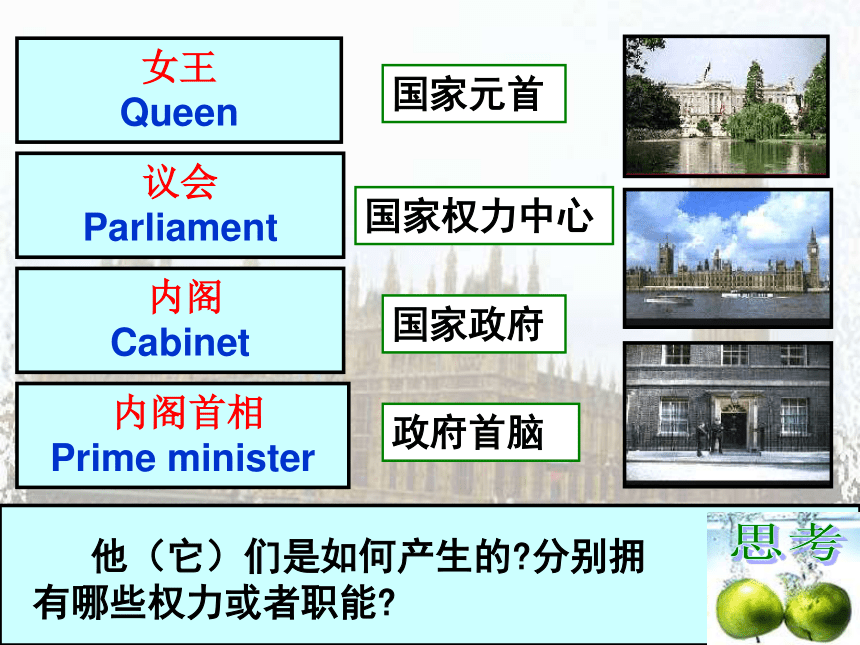 女王
Queen

国家元首

议会
Parliament

国家权力中心

内阁
Cabinet

国家政府

内阁首相
Prime minister

政府首脑

他（它）们是如何产生的?分别拥有哪些权力或者职能?

思考